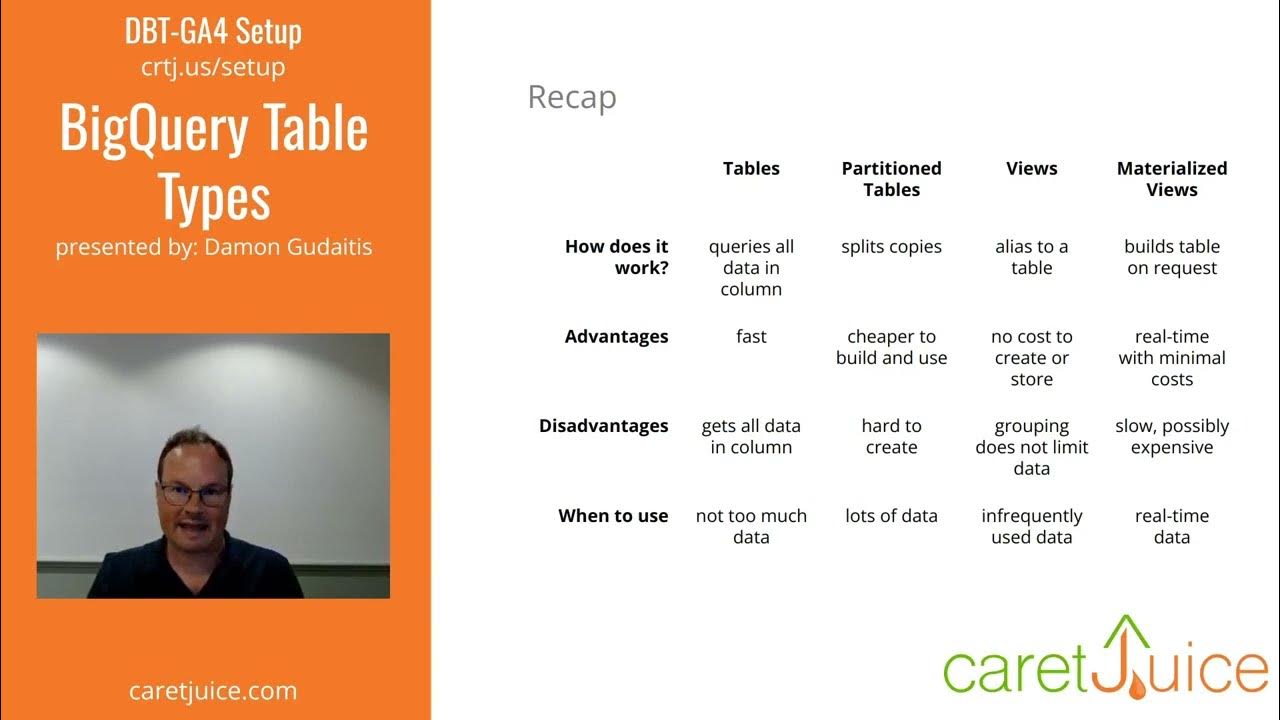 DBT-GA4 Setup
crtj.us/setup

BigQuery Table Types

presented by: Damon Gudaitis

caretjuice.com

Recap

| | Tables | Partitioned Tables | Views | Materialized Views |
|---|---|---|---|---|
| How does it work? | queries all data in column | splits copies | alias to a table | builds table on request |
| Advantages | fast | cheaper to build and use | no cost to create or store | real-time with minimal costs |
| Disadvantages | gets all data in column | hard to create | grouping does not limit data | slow, possibly expensive |
| When to use | not too much data | lots of data | infrequently used data | real-time data |

caretJuice